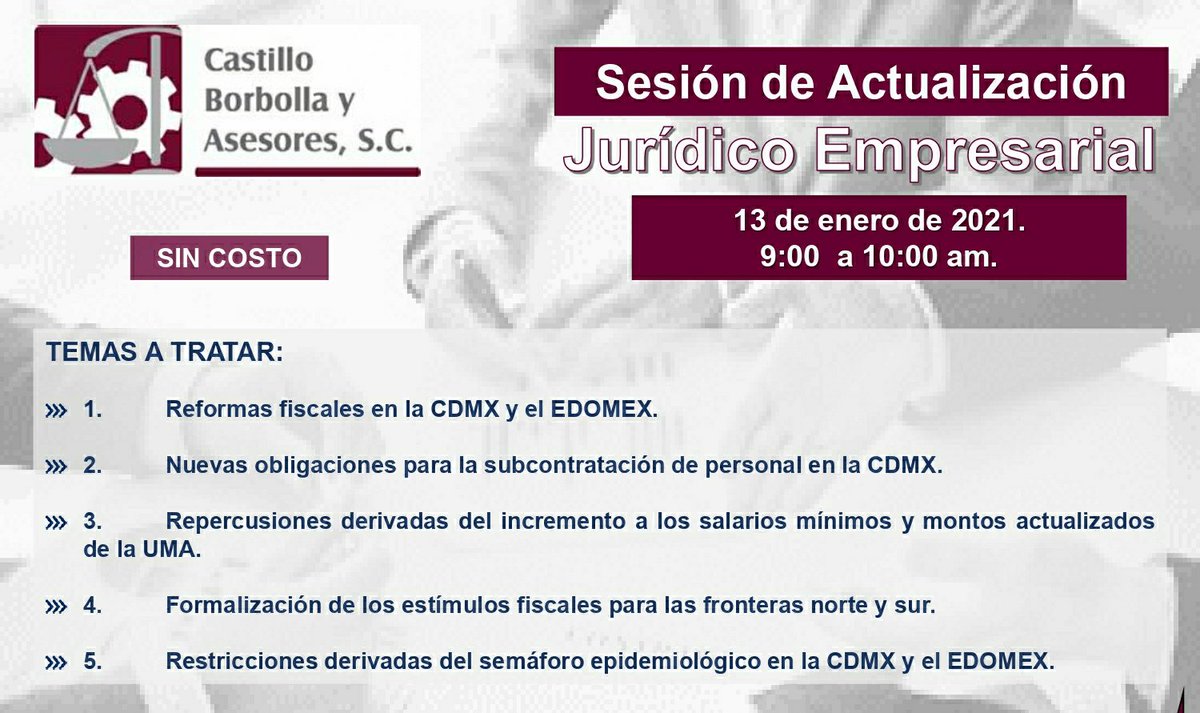 Castillo Borbolla y Asesores, S.C.

Sesión de Actualización

Jurídico Empresarial

13 de enero de 2021.
9:00 a 10:00 am.

SIN COSTO

TEMAS A TRATAR:

››› 1. Reformas fiscales en la CDMX y el EDOMEX.

››› 2. Nuevas obligaciones para la subcontratación de personal en la CDMX.

››› 3. Repercusiones derivadas del incremento a los salarios mínimos y montos actualizados de la UMA.

››› 4. Formalización de los estímulos fiscales para las fronteras norte y sur.

››› 5. Restricciones derivadas del semáforo epidemiológico en la CDMX y el EDOMEX.